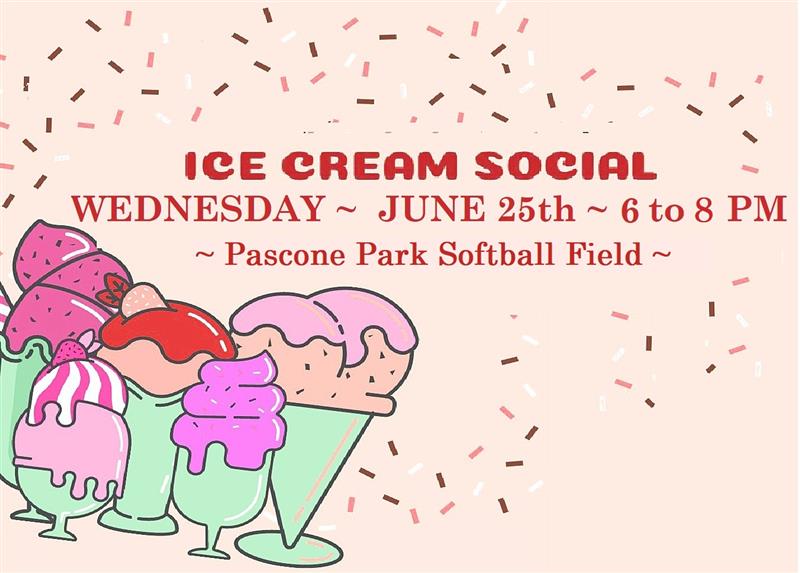 ICE CREAM SOCIAL
WEDNESDAY ~ JUNE 25th ~ 6 to 8 PM
~ Pascone Park Softball Field ~